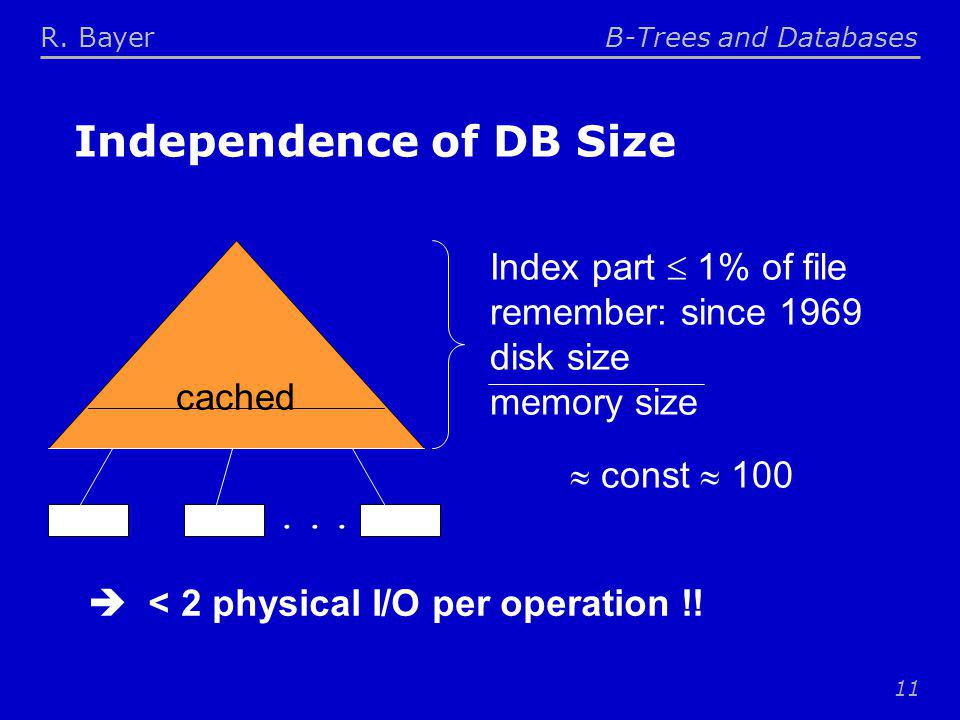 R. Bayer B-Trees and Databases

Independence of DB Size

cached

. . .

Index part $\leq$ 1% of file
remember: since 1969
$\frac{\text{disk size}}{\text{memory size}}$

$\approx$ const $\approx$ 100

➔ < 2 physical I/O per operation !!

11